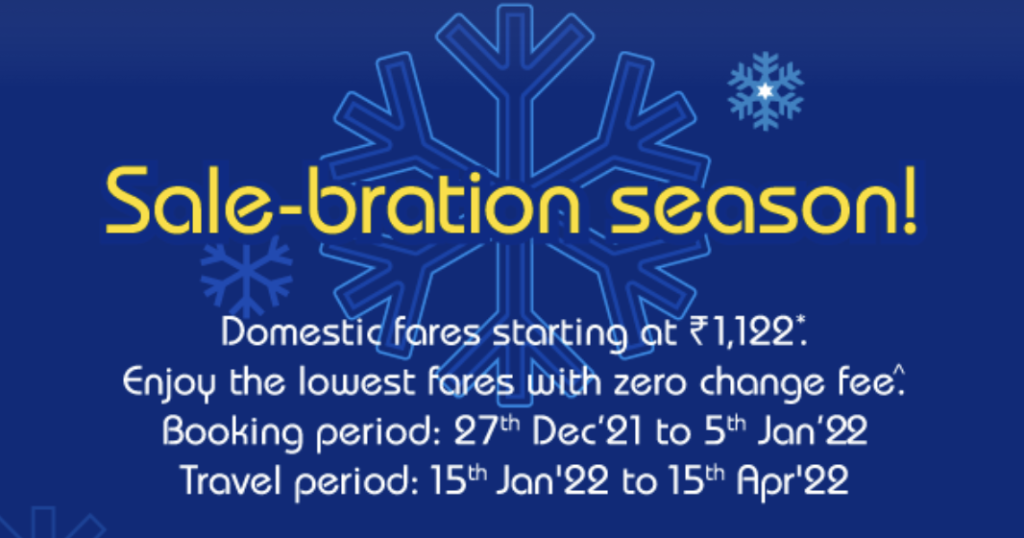 Sale-bration season!

Domestic fares starting at ₹1,122*.
Enjoy the lowest fares with zero change fee^.
Booking period: 27th Dec'21 to 5th Jan'22
Travel period: 15th Jan'22 to 15th Apr'22